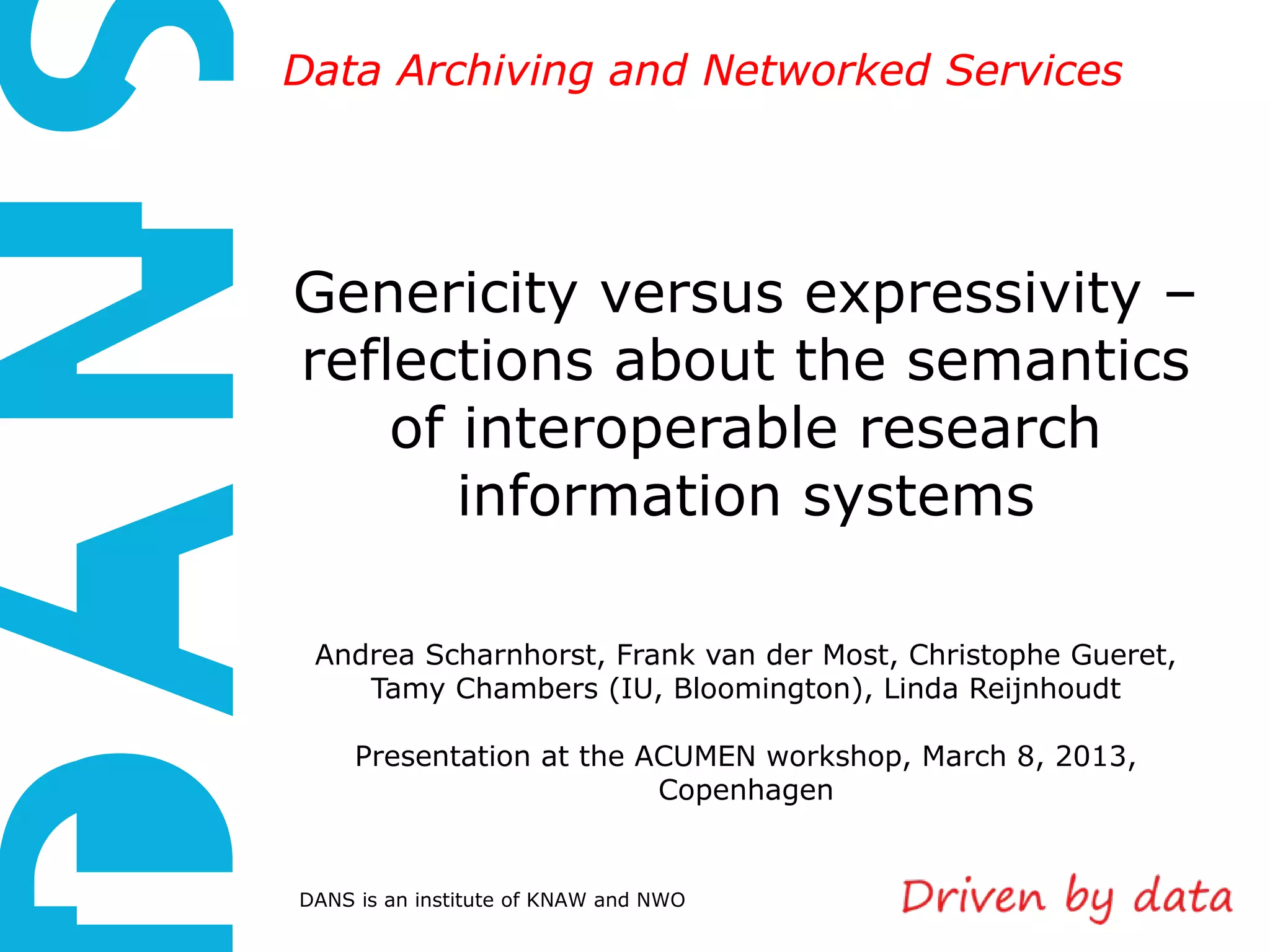 DANS

Data Archiving and Networked Services

Genericity versus expressivity – reflections about the semantics of interoperable research information systems

Andrea Scharnhorst, Frank van der Most, Christophe Gueret, Tamy Chambers (IU, Bloomington), Linda Reijnhoudt

Presentation at the ACUMEN workshop, March 8, 2013, Copenhagen

DANS is an institute of KNAW and NWO

Driven by data